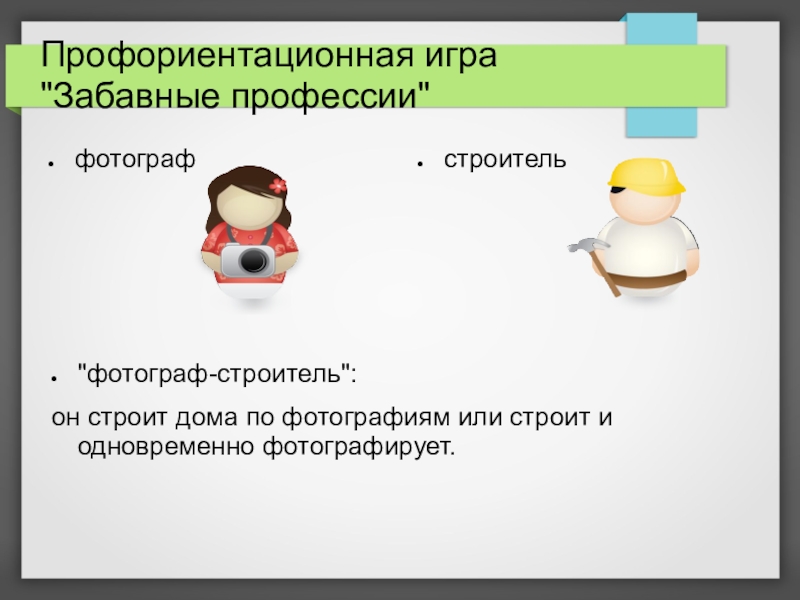 Профориентационная игра "Забавные профессии"

● фотограф

● строитель

● "фотограф-строитель":

он строит дома по фотографиям или строит и одновременно фотографирует.